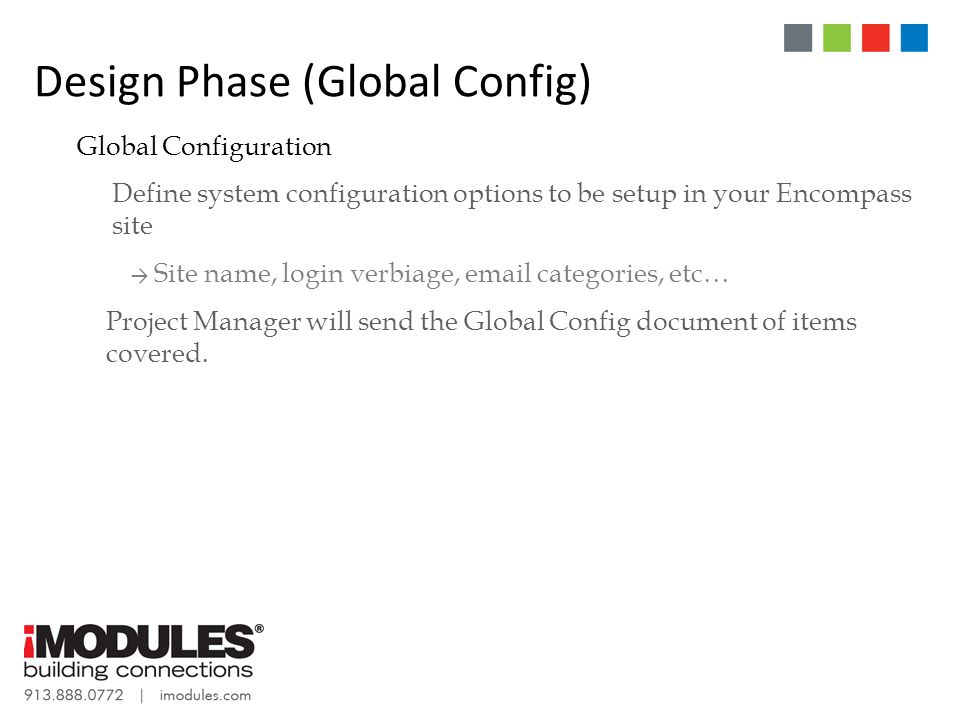 Design Phase (Global Config)

Global Configuration

Define system configuration options to be setup in your Encompass site

→ Site name, login verbiage, email categories, etc…

Project Manager will send the Global Config document of items covered.

iMODULES®
building connections
913.888.0772 | imodules.com